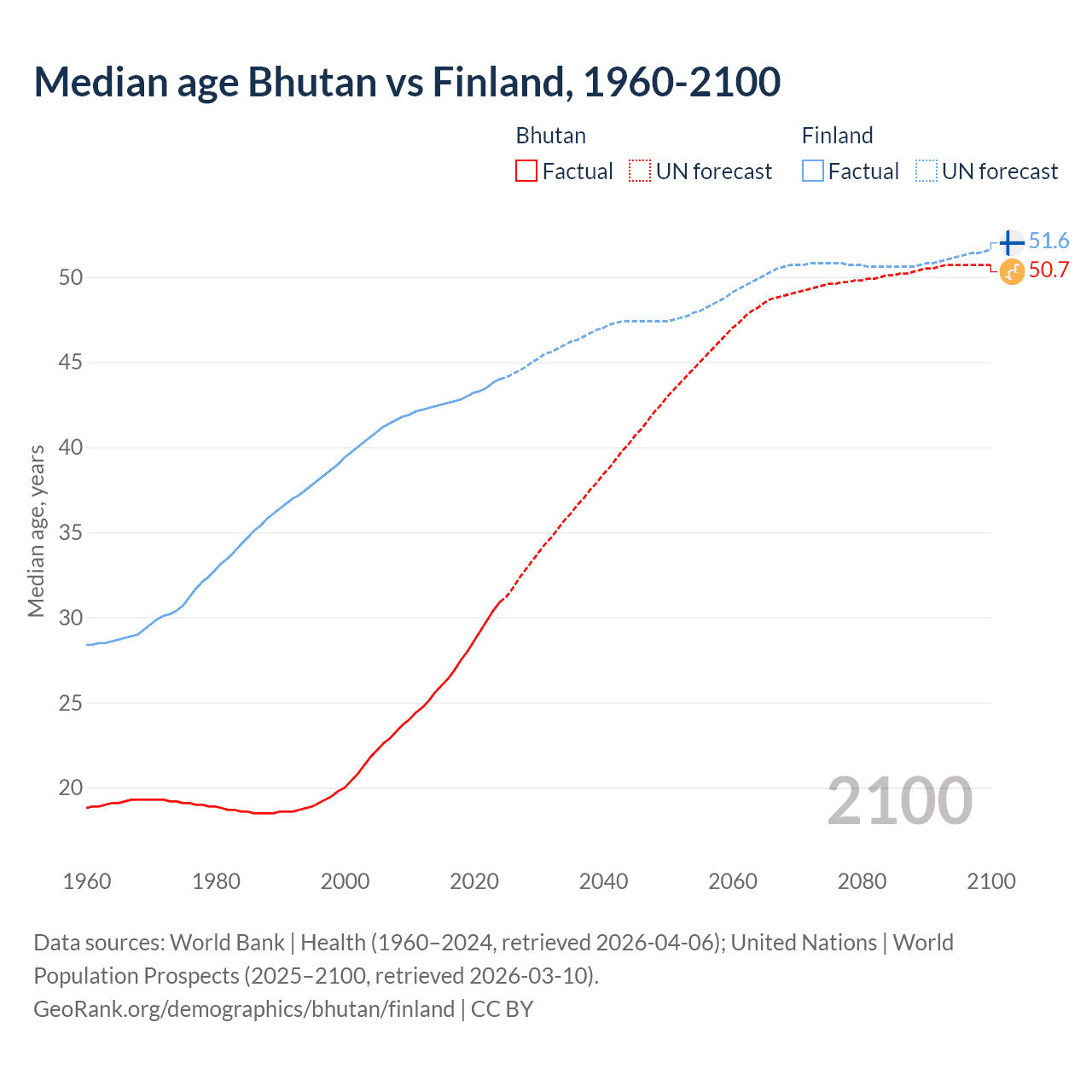 Median age Bhutan vs Finland, 1960-2100

Bhutan
Factual
UN forecast

Finland
Factual
UN forecast

51.6
50.7

Median age, years

50
45
40
35
30
25
20

2100

1960
1980
2000
2020
2040
2060
2080
2100

Data sources: World Bank | Health (1960–2024, retrieved 2026-04-06); United Nations | World Population Prospects (2025–2100, retrieved 2026-03-10).
GeoRank.org/demographics/bhutan/finland | CC BY